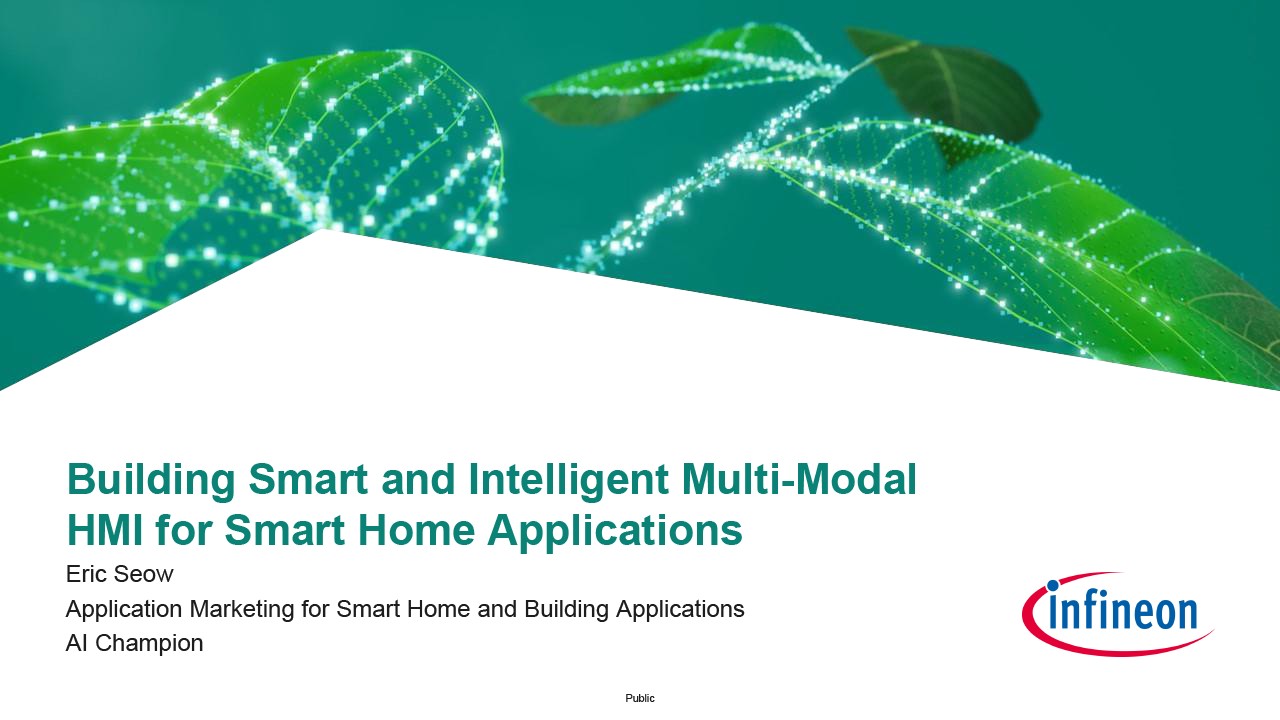 Building Smart and Intelligent Multi-Modal HMI for Smart Home Applications

Eric Seow

Application Marketing for Smart Home and Building Applications

AI Champion

infineon

Public